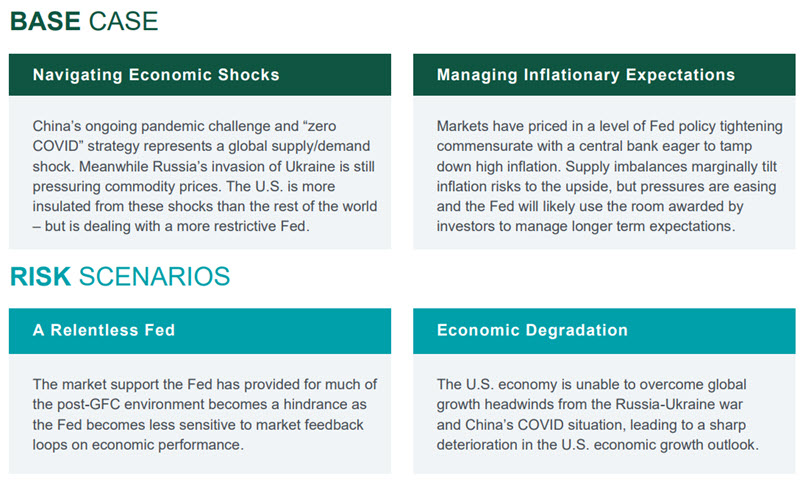 BASE CASE

Navigating Economic Shocks

China's ongoing pandemic challenge and "zero COVID" strategy represents a global supply/demand shock. Meanwhile Russia's invasion of Ukraine is still pressuring commodity prices. The U.S. is more insulated from these shocks than the rest of the world – but is dealing with a more restrictive Fed.

Managing Inflationary Expectations

Markets have priced in a level of Fed policy tightening commensurate with a central bank eager to tamp down high inflation. Supply imbalances marginally tilt inflation risks to the upside, but pressures are easing and the Fed will likely use the room awarded by investors to manage longer term expectations.

RISK SCENARIOS

A Relentless Fed

The market support the Fed has provided for much of the post-GFC environment becomes a hindrance as the Fed becomes less sensitive to market feedback loops on economic performance.

Economic Degradation

The U.S. economy is unable to overcome global growth headwinds from the Russia-Ukraine war and China's COVID situation, leading to a sharp deterioration in the U.S. economic growth outlook.